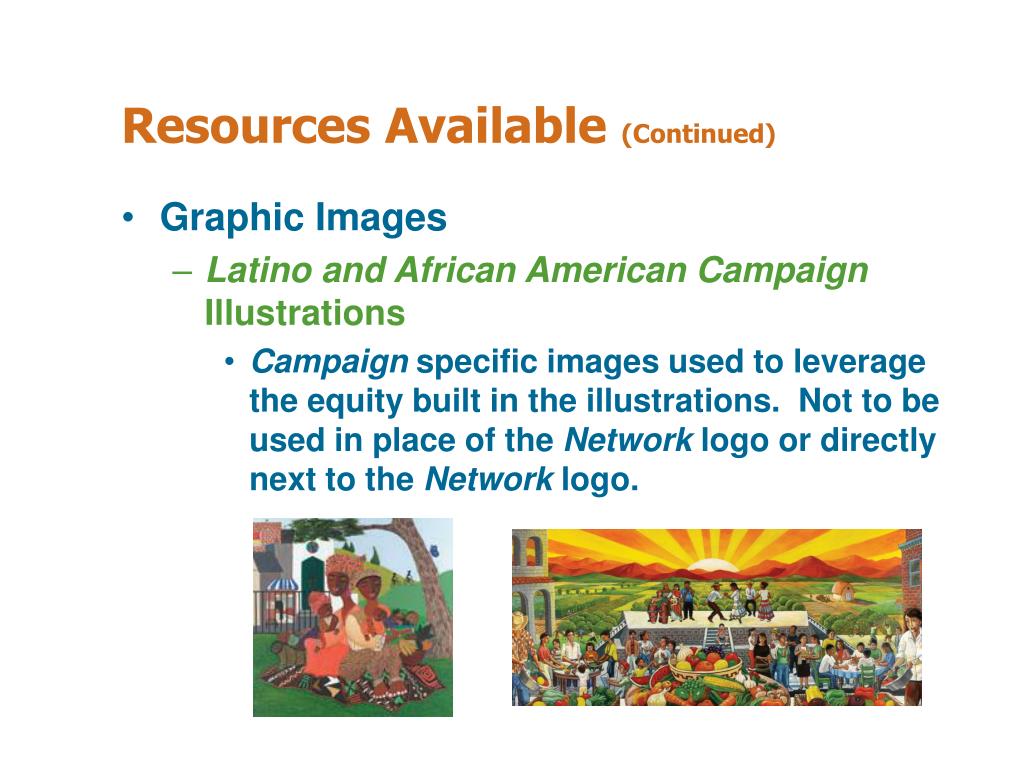 Resources Available (Continued)

• Graphic Images

– Latino and African American Campaign Illustrations

• Campaign specific images used to leverage the equity built in the illustrations. Not to be used in place of the Network logo or directly next to the Network logo.